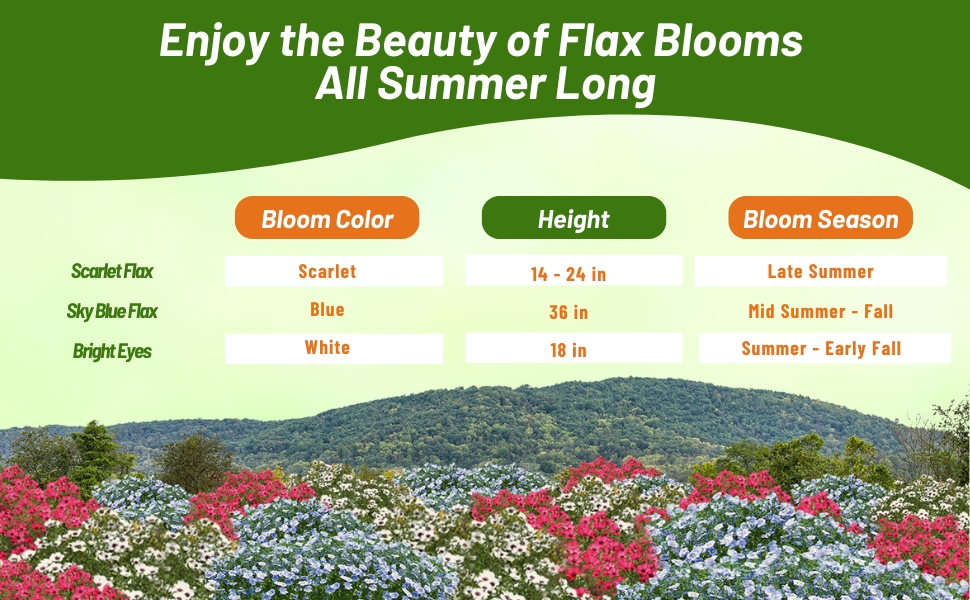 Enjoy the Beauty of Flax Blooms All Summer Long

| | Bloom Color | Height | Bloom Season |
|---|---|---|---|
| Scarlet Flax | Scarlet | 14 - 24 in | Late Summer |
| Sky Blue Flax | Blue | 36 in | Mid Summer - Fall |
| Bright Eyes | White | 18 in | Summer - Early Fall |